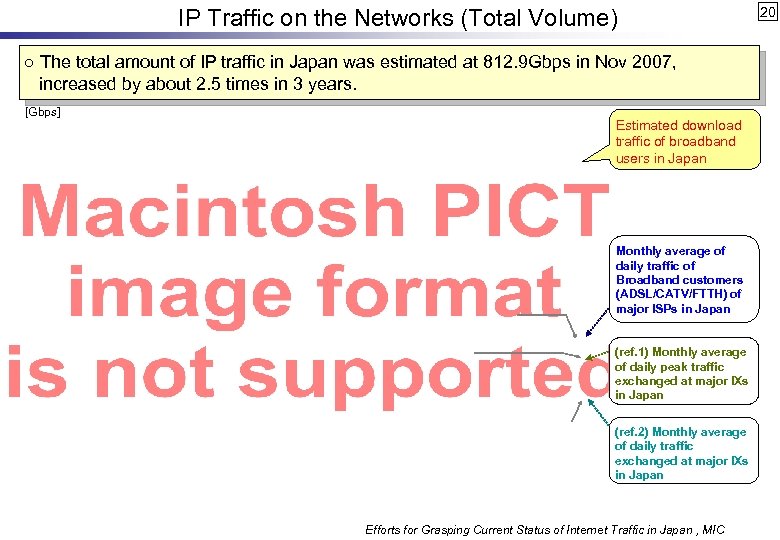 IP Traffic on the Networks (Total Volume)

20

○ The total amount of IP traffic in Japan was estimated at 812.9Gbps in Nov 2007, increased by about 2.5 times in 3 years.

[Gbps]

Estimated download traffic of broadband users in Japan

Macintosh PICT image format is not supported

Monthly average of daily traffic of Broadband customers (ADSL/CATV/FTTH) of major ISPs in Japan

(ref.1) Monthly average of daily peak traffic exchanged at major IXs in Japan

(ref.2) Monthly average of daily traffic exchanged at major IXs in Japan

Efforts for Grasping Current Status of Internet Traffic in Japan , MIC